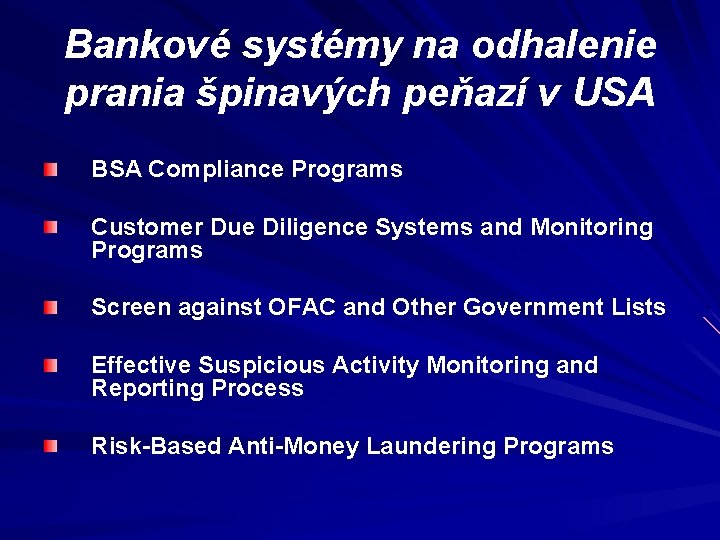 Bankové systémy na odhalenie prania špinavých peňazí v USA

BSA Compliance Programs

Customer Due Diligence Systems and Monitoring Programs

Screen against OFAC and Other Government Lists

Effective Suspicious Activity Monitoring and Reporting Process

Risk-Based Anti-Money Laundering Programs